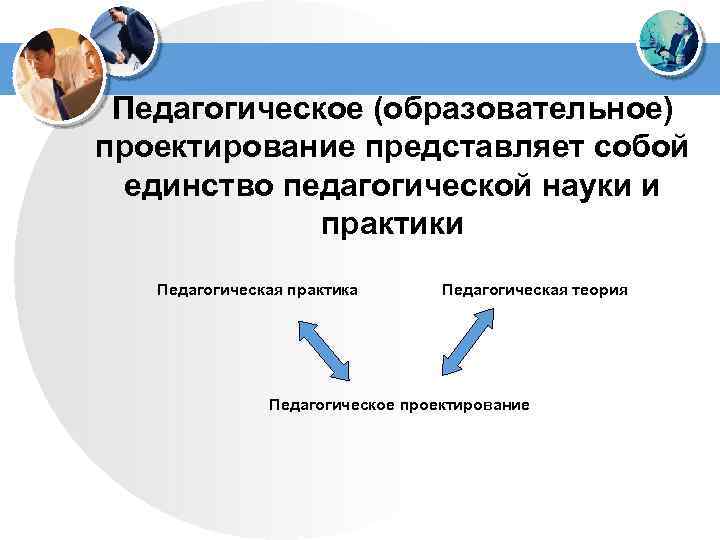 Педагогическое (образовательное) проектирование представляет собой единство педагогической науки и практики

Педагогическая практика

Педагогическая теория

Педагогическое проектирование